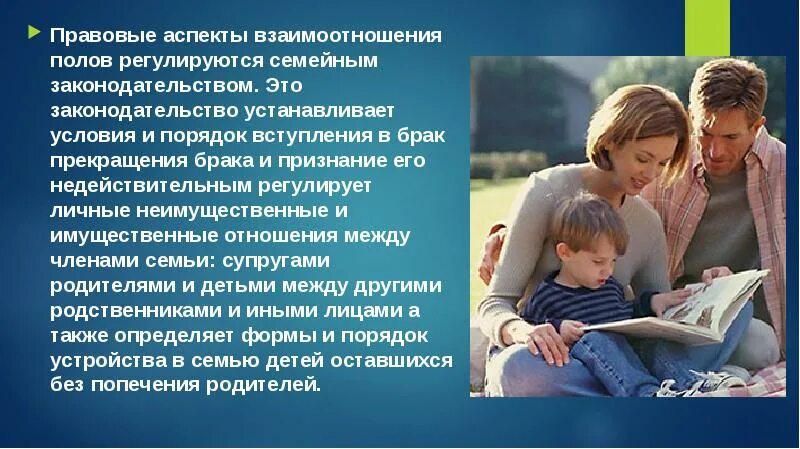 Правовые аспекты взаимоотношения полов регулируются семейным законодательством. Это законодательство устанавливает условия и порядок вступления в брак прекращения брака и признание его недействительным регулирует личные неимущественные и имущественные отношения между членами семьи: супругами родителями и детьми между другими родственниками и иными лицами а также определяет формы и порядок устройства в семью детей оставшихся без попечения родителей.